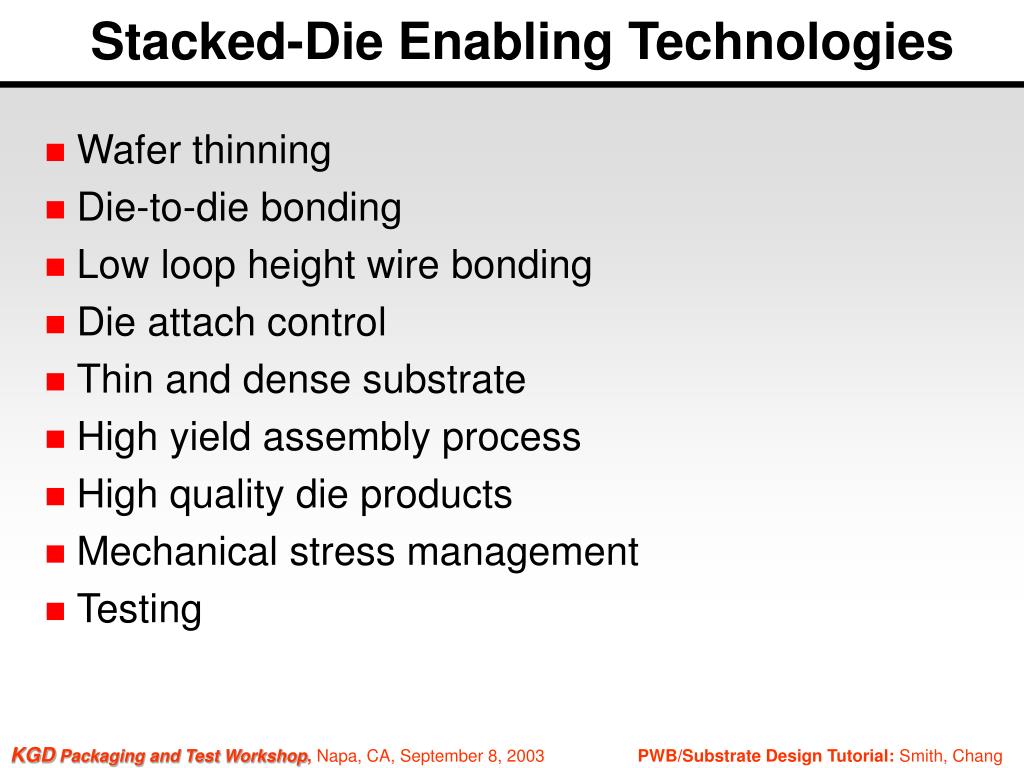 Stacked-Die Enabling Technologies

- Wafer thinning
- Die-to-die bonding
- Low loop height wire bonding
- Die attach control
- Thin and dense substrate
- High yield assembly process
- High quality die products
- Mechanical stress management
- Testing

KGD Packaging and Test Workshop, Napa, CA, September 8, 2003

PWB/Substrate Design Tutorial: Smith, Chang